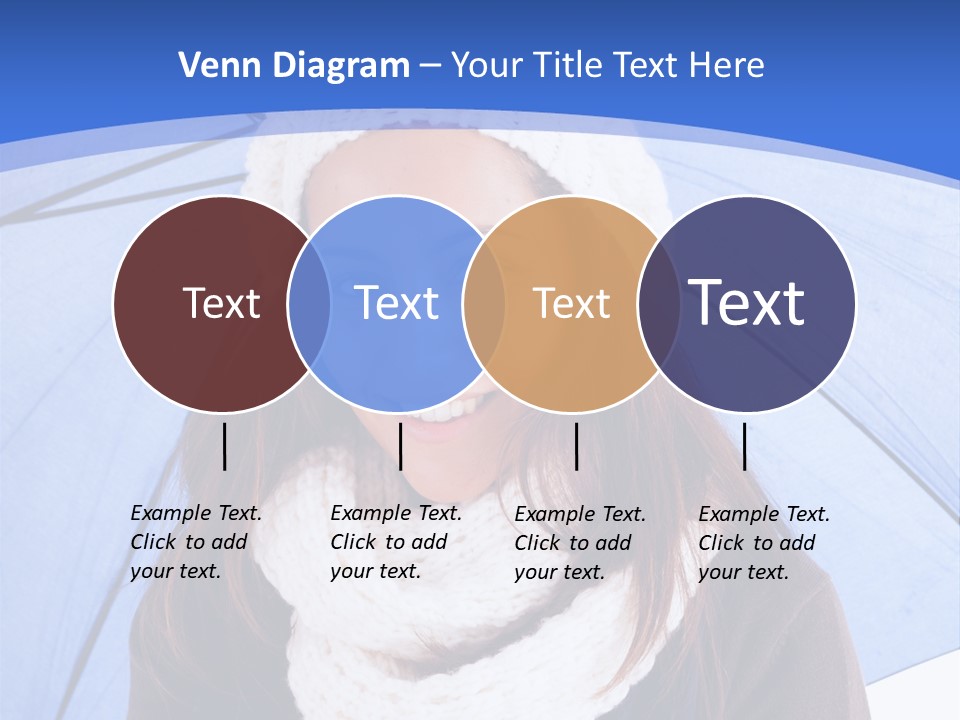 Venn Diagram – Your Title Text Here

Text

Text

Text

Text

Example Text. Click to add your text.

Example Text. Click to add your text.

Example Text. Click to add your text.

Example Text. Click to add your text.